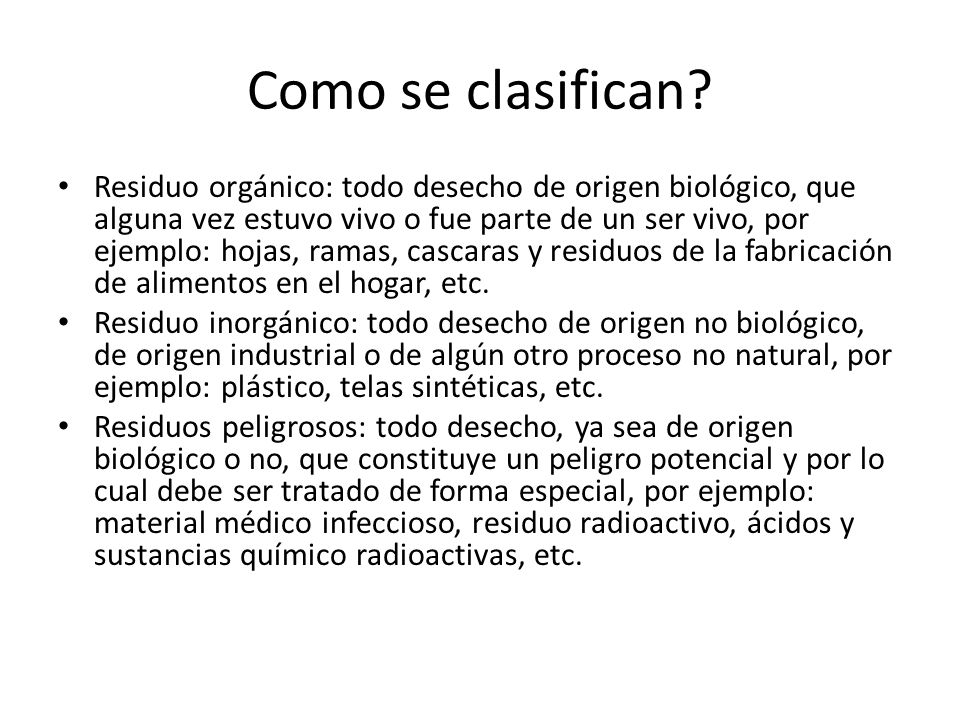 Como se clasifican?

• Residuo orgánico: todo desecho de origen biológico, que alguna vez estuvo vivo o fue parte de un ser vivo, por ejemplo: hojas, ramas, cascaras y residuos de la fabricación de alimentos en el hogar, etc.
• Residuo inorgánico: todo desecho de origen no biológico, de origen industrial o de algún otro proceso no natural, por ejemplo: plástico, telas sintéticas, etc.
• Residuos peligrosos: todo desecho, ya sea de origen biológico o no, que constituye un peligro potencial y por lo cual debe ser tratado de forma especial, por ejemplo: material médico infeccioso, residuo radioactivo, ácidos y sustancias químico radioactivas, etc.